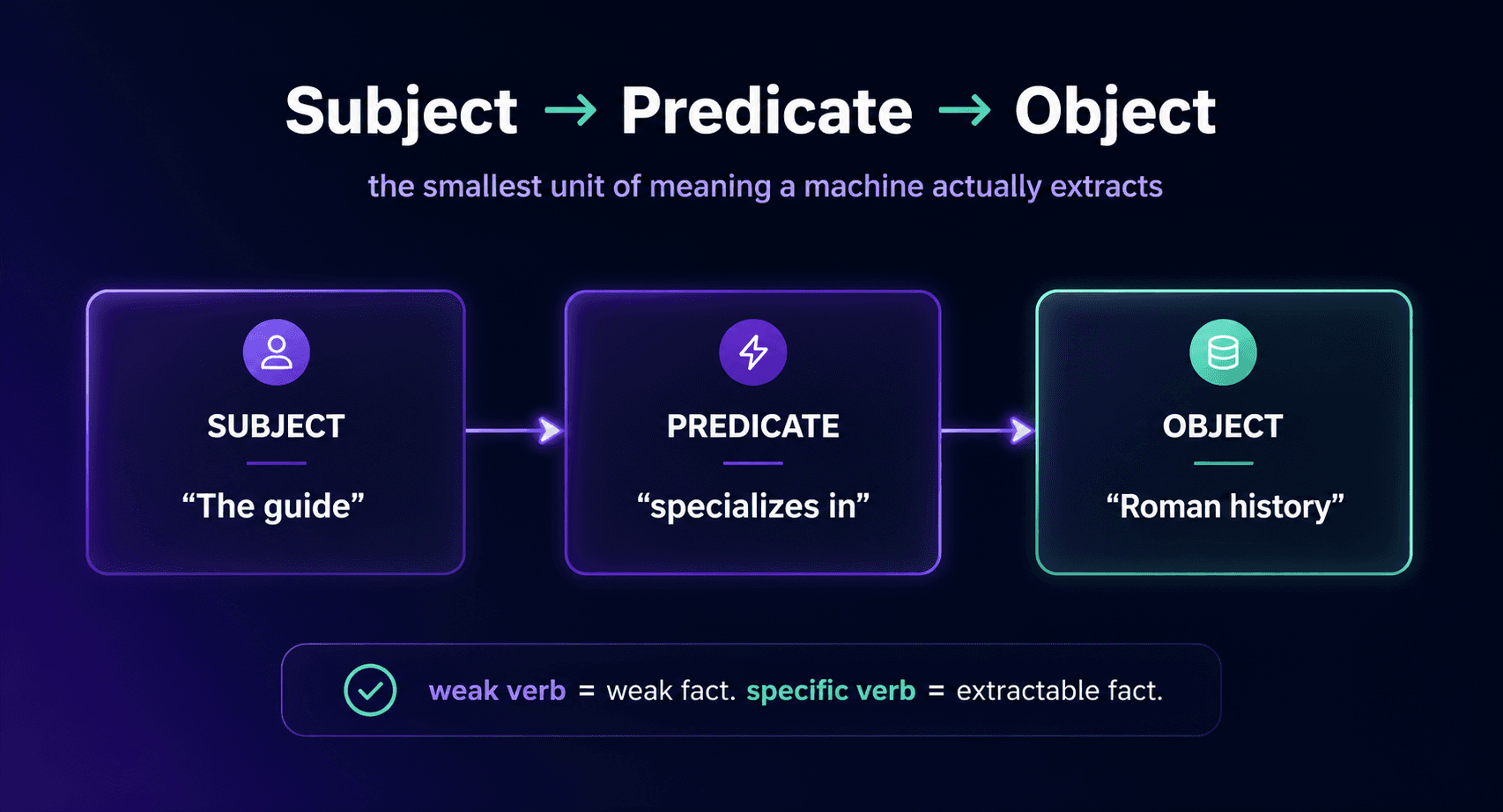 Subject → Predicate → Object

the smallest unit of meaning a machine actually extracts

SUBJECT

“The guide”

PREDICATE

“specializes in”

OBJECT

“Roman history”

weak verb = weak fact. specific verb = extractable fact.